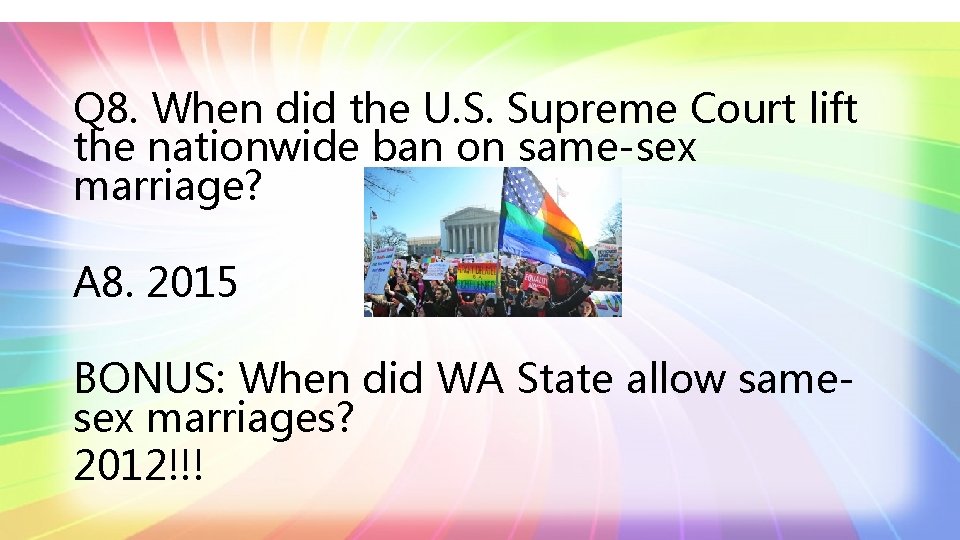 Q8. When did the U.S. Supreme Court lift the nationwide ban on same-sex marriage?

A8. 2015

BONUS: When did WA State allow same-sex marriages?
2012!!!